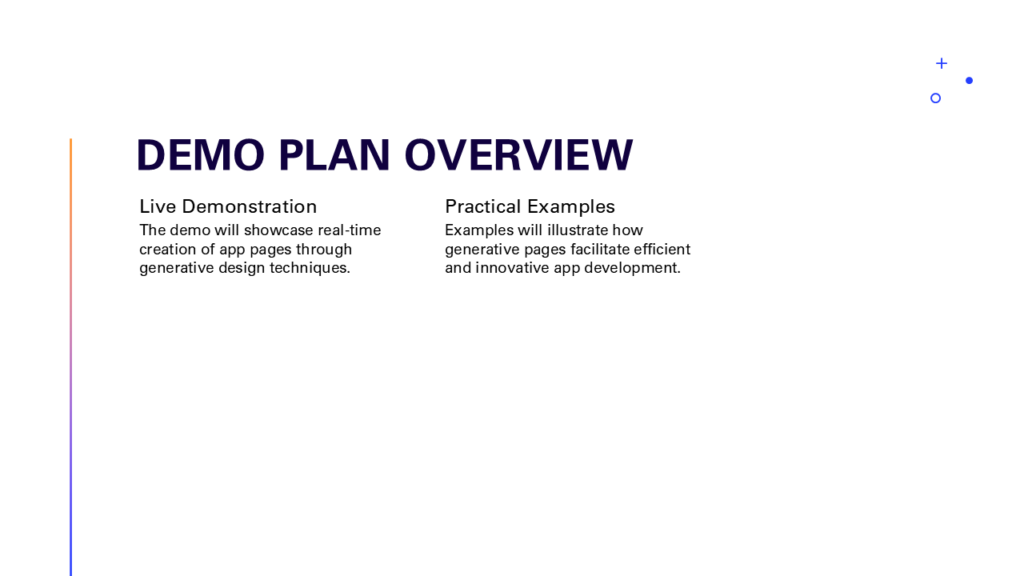 DEMO PLAN OVERVIEW

Live Demonstration

The demo will showcase real-time creation of app pages through generative design techniques.

Practical Examples

Examples will illustrate how generative pages facilitate efficient and innovative app development.